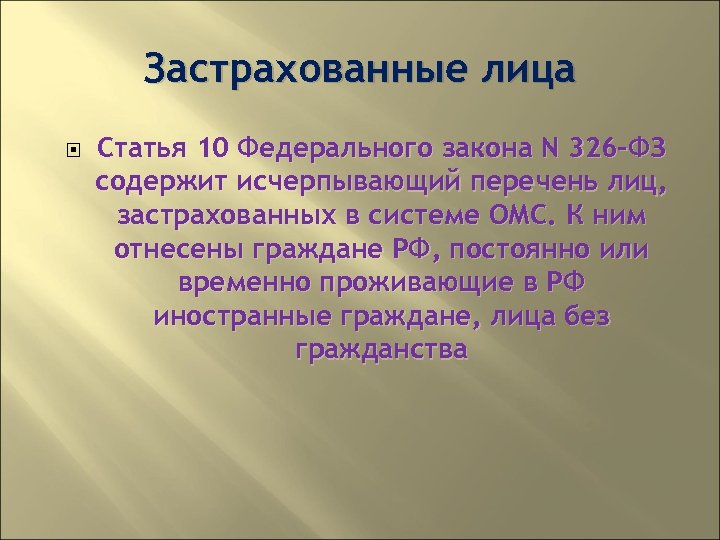 Застрахованные лица

Статья 10 Федерального закона N 326-ФЗ содержит исчерпывающий перечень лиц, застрахованных в системе ОМС. К ним отнесены граждане РФ, постоянно или временно проживающие в РФ иностранные граждане, лица без гражданства